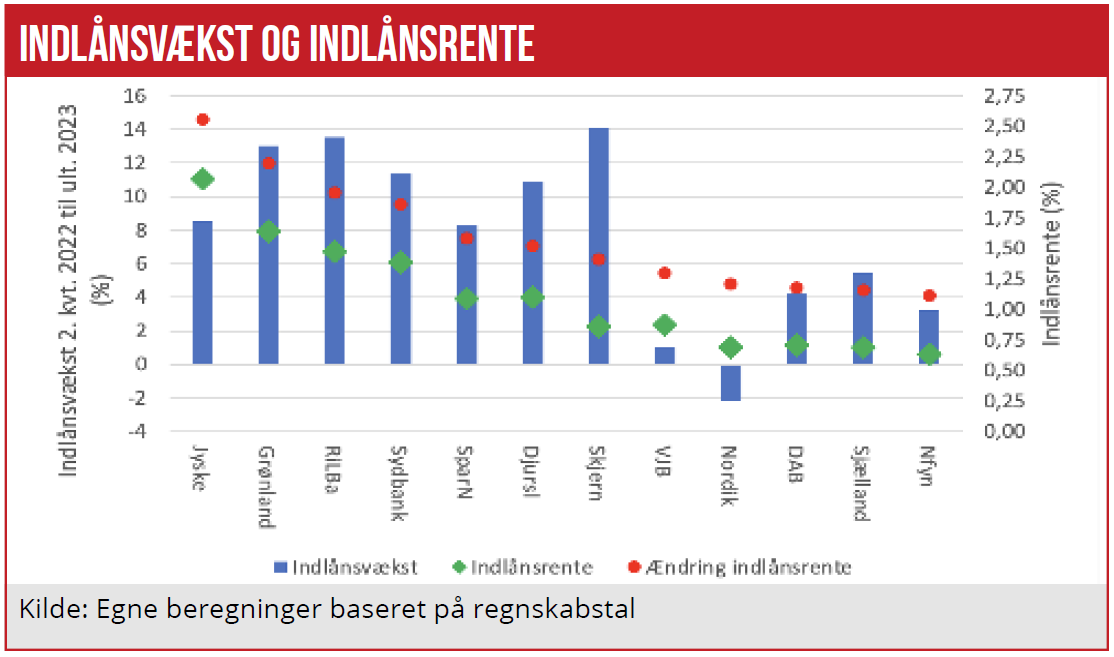 INDLÅNSVÆKST OG INDLÅNSRENTE

Indlånsvækst 2. kvt. 2022 til ult. 2023 (%)

16
14
12
10
8
6
4
2
0
-2
-4

2,75
2,50
2,25
2,00
1,75
1,50
1,25
1,00
0,75
0,50
0,25
0,00

Indlånsrente (%)

Jyske
Grønland
RILBa
Sydbank
SparN
Djursl
Skjern
VJB
Nordik
DAB
Sjælland
Nfyn

Indlånsvækst
Indlånsrente
Ændring indlånsrente

Kilde: Egne beregninger baseret på regnskabstal